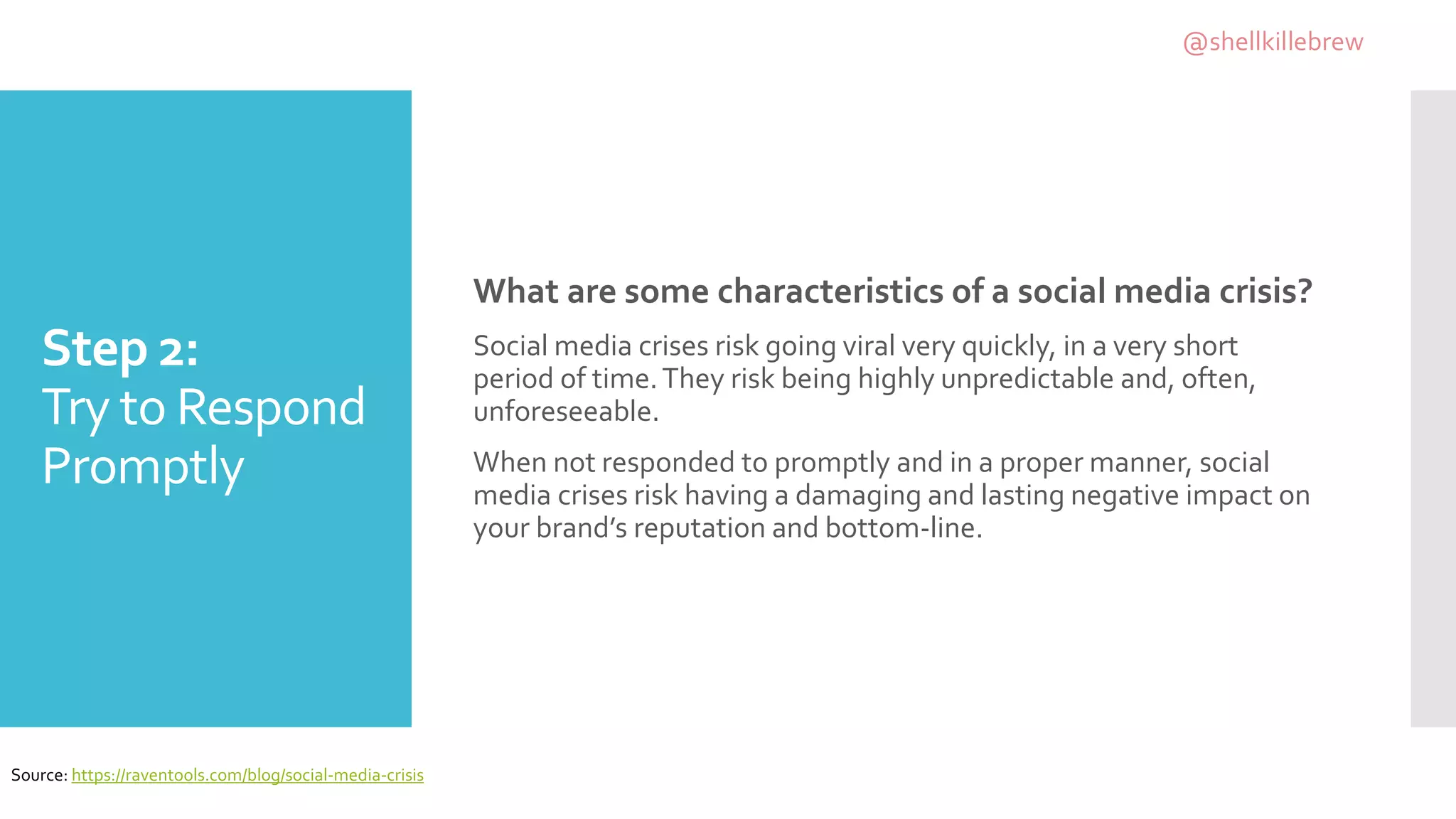 @shellkillebrew

Step 2:
Try to Respond Promptly

What are some characteristics of a social media crisis?

Social media crises risk going viral very quickly, in a very short period of time. They risk being highly unpredictable and, often, unforeseeable.

When not responded to promptly and in a proper manner, social media crises risk having a damaging and lasting negative impact on your brand's reputation and bottom-line.

Source: https://raventools.com/blog/social-media-crisis